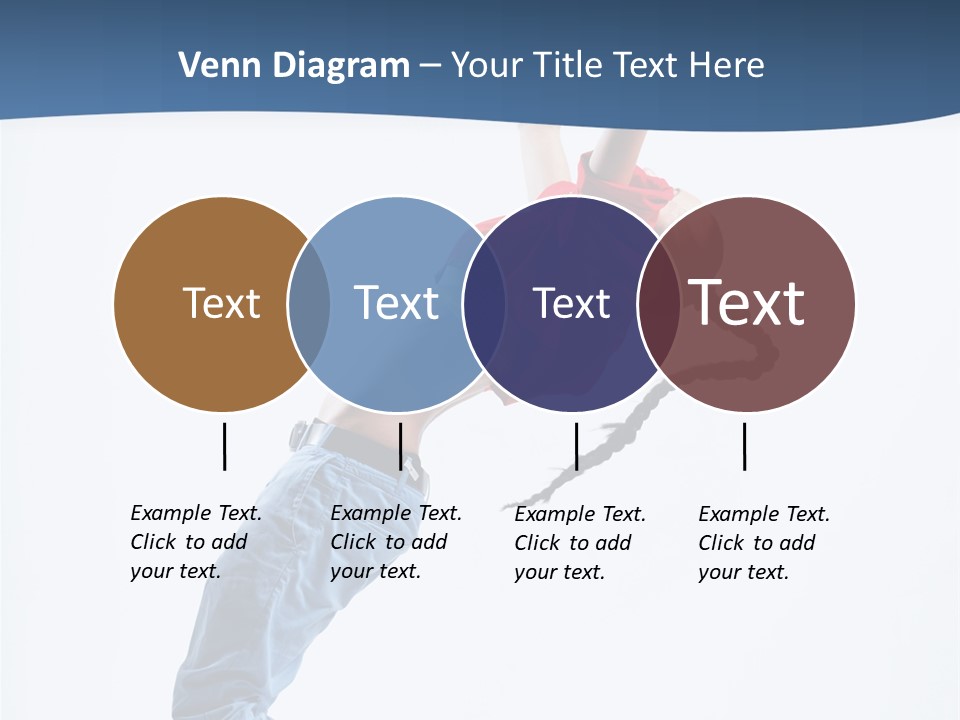 Venn Diagram – Your Title Text Here

Text

Text

Text

Text

Example Text. Click to add your text.

Example Text. Click to add your text.

Example Text. Click to add your text.

Example Text. Click to add your text.